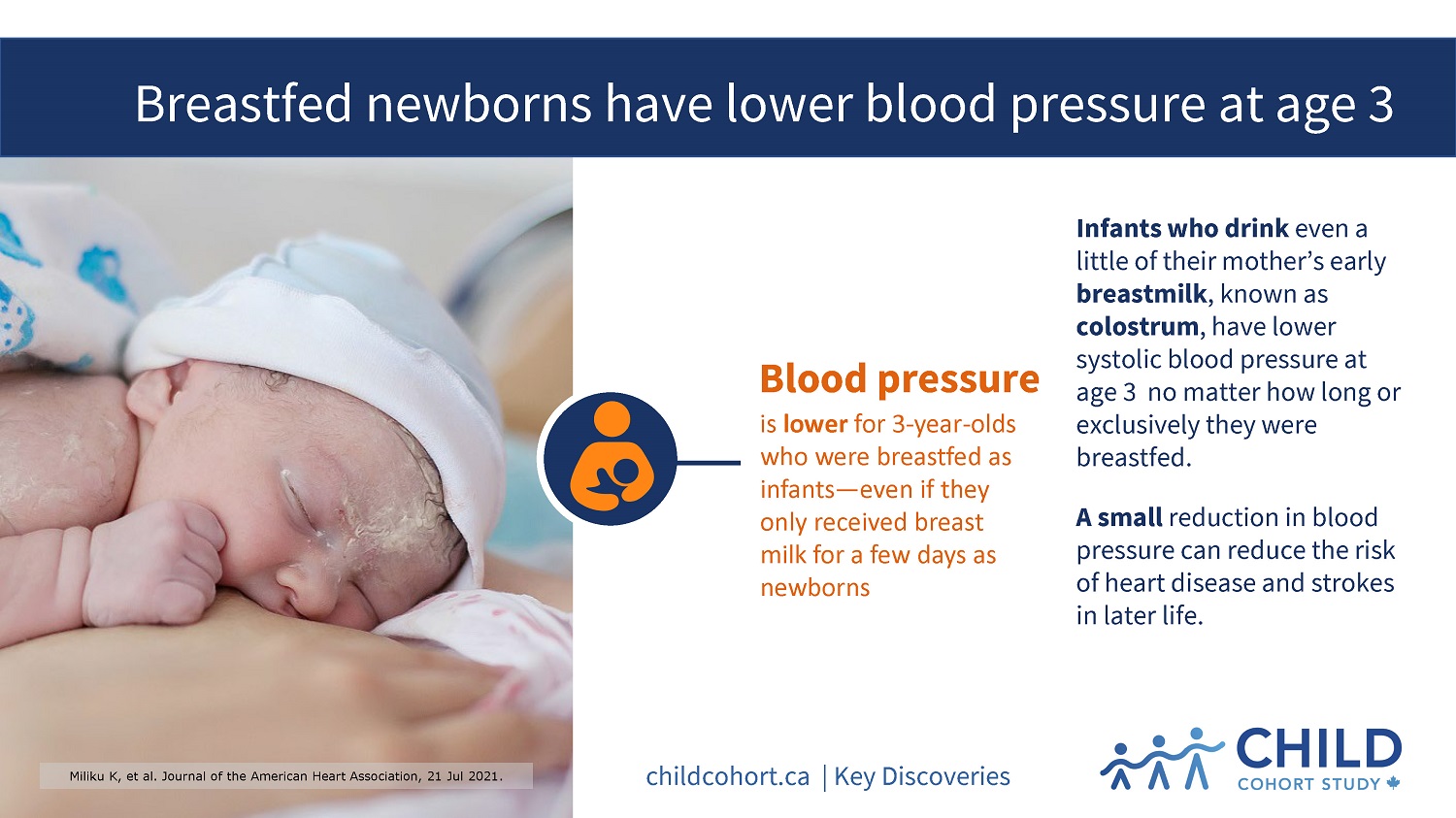 Breastfed newborns have lower blood pressure at age 3

Blood pressure

is lower for 3-year-olds who were breastfed as infants—even if they only received breast milk for a few days as newborns

Infants who drink even a little of their mother's early breastmilk, known as colostrum, have lower systolic blood pressure at age 3 no matter how long or exclusively they were breastfed.

A small reduction in blood pressure can reduce the risk of heart disease and strokes in later life.

Miliku K, et al. Journal of the American Heart Association, 21 Jul 2021.

childcohort.ca | Key Discoveries

CHILD
COHORT STUDY